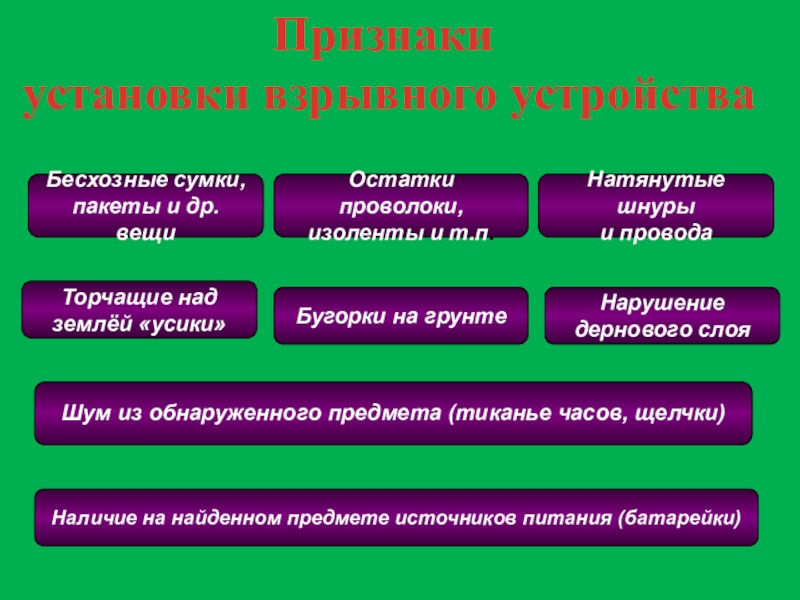 Признаки
установки взрывного устройства

Бесхозные сумки, пакеты и др. вещи

Остатки проволоки, изоленты и т.п.

Натянутые шнуры и провода

Торчащие над землёй «усики»

Бугорки на грунте

Нарушение дернового слоя

Шум из обнаруженного предмета (тиканье часов, щелчки)

Наличие на найденном предмете источников питания (батарейки)